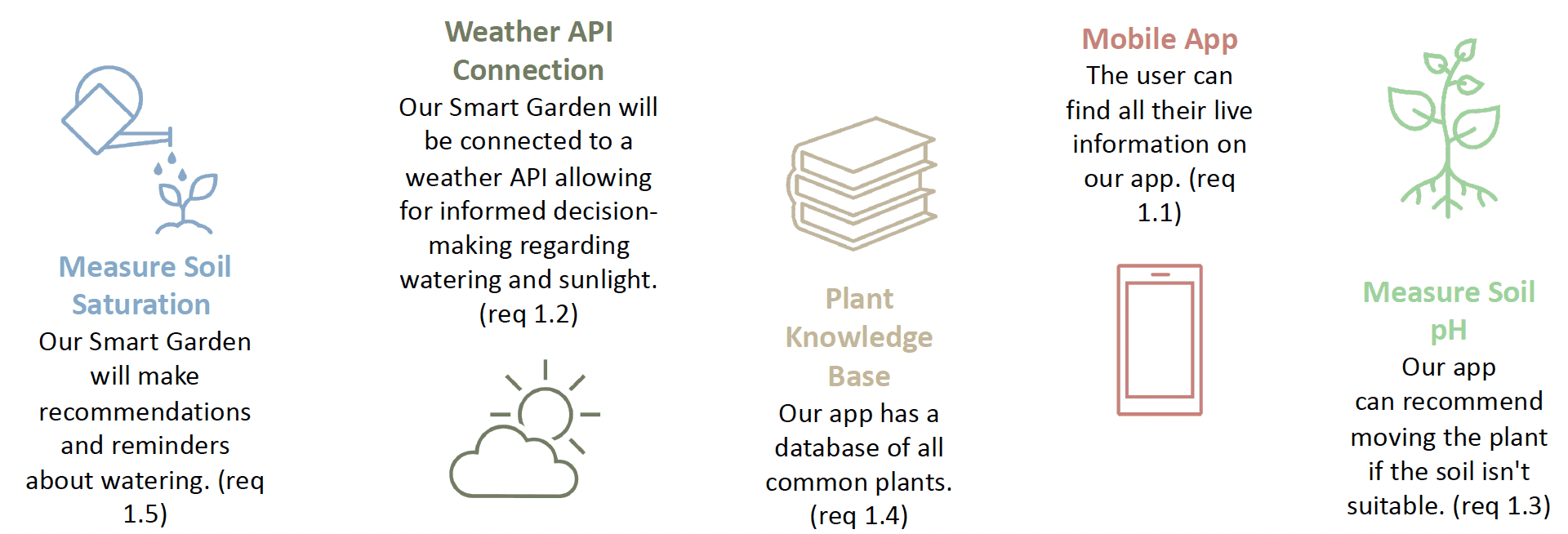 Measure Soil Saturation
Our Smart Garden will make recommendations and reminders about watering. (req 1.5)

Weather API Connection
Our Smart Garden will be connected to a weather API allowing for informed decision-making regarding watering and sunlight. (req 1.2)

Plant Knowledge Base
Our app has a database of all common plants. (req 1.4)

Mobile App
The user can find all their live information on our app. (req 1.1)

Measure Soil pH
Our app can recommend moving the plant if the soil isn't suitable. (req 1.3)